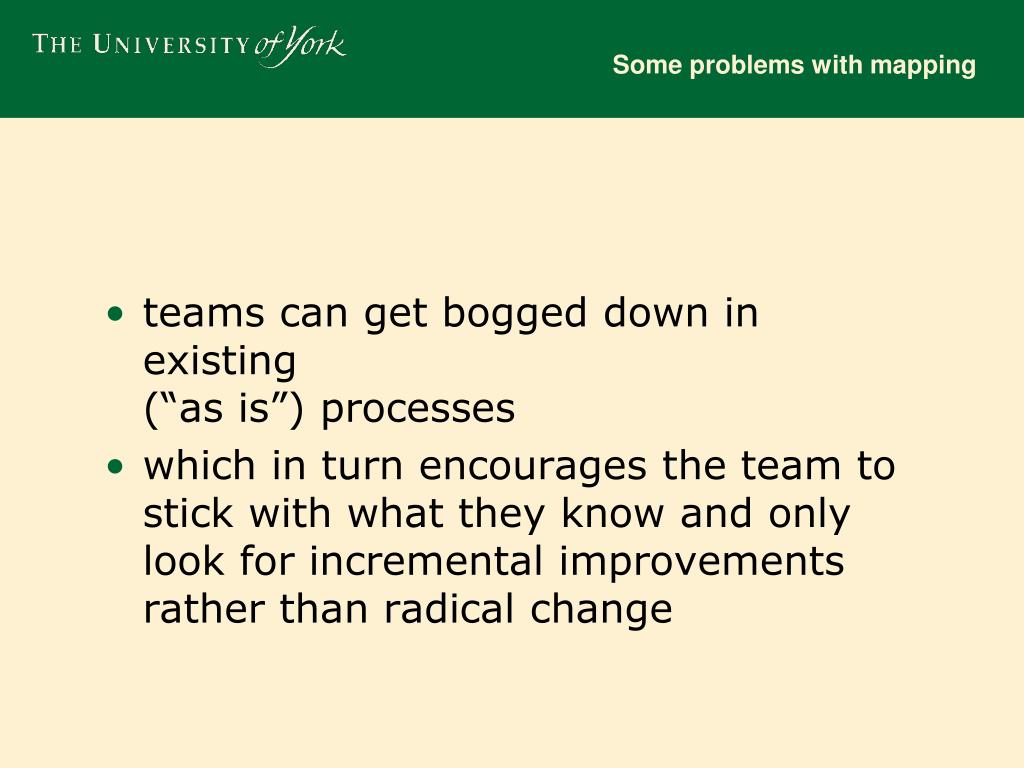 THE UNIVERSITY of York

Some problems with mapping

• teams can get bogged down in existing
(“as is”) processes
• which in turn encourages the team to stick with what they know and only look for incremental improvements rather than radical change